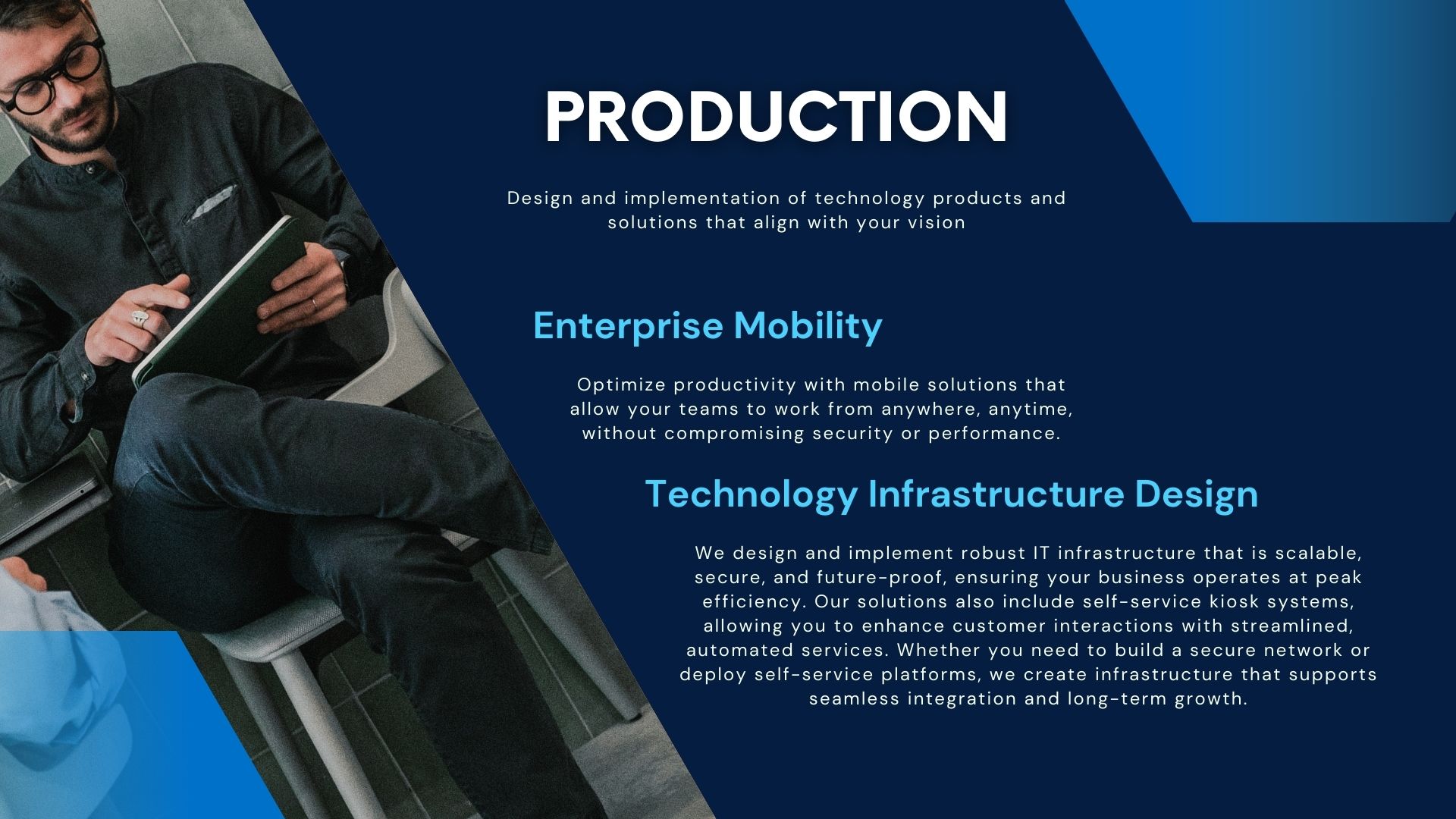 PRODUCTION

Design and implementation of technology products and solutions that align with your vision

Enterprise Mobility

Optimize productivity with mobile solutions that allow your teams to work from anywhere, anytime, without compromising security or performance.

Technology Infrastructure Design

We design and implement robust IT infrastructure that is scalable, secure, and future-proof, ensuring your business operates at peak efficiency. Our solutions also include self-service kiosk systems, allowing you to enhance customer interactions with streamlined, automated services. Whether you need to build a secure network or deploy self-service platforms, we create infrastructure that supports seamless integration and long-term growth.